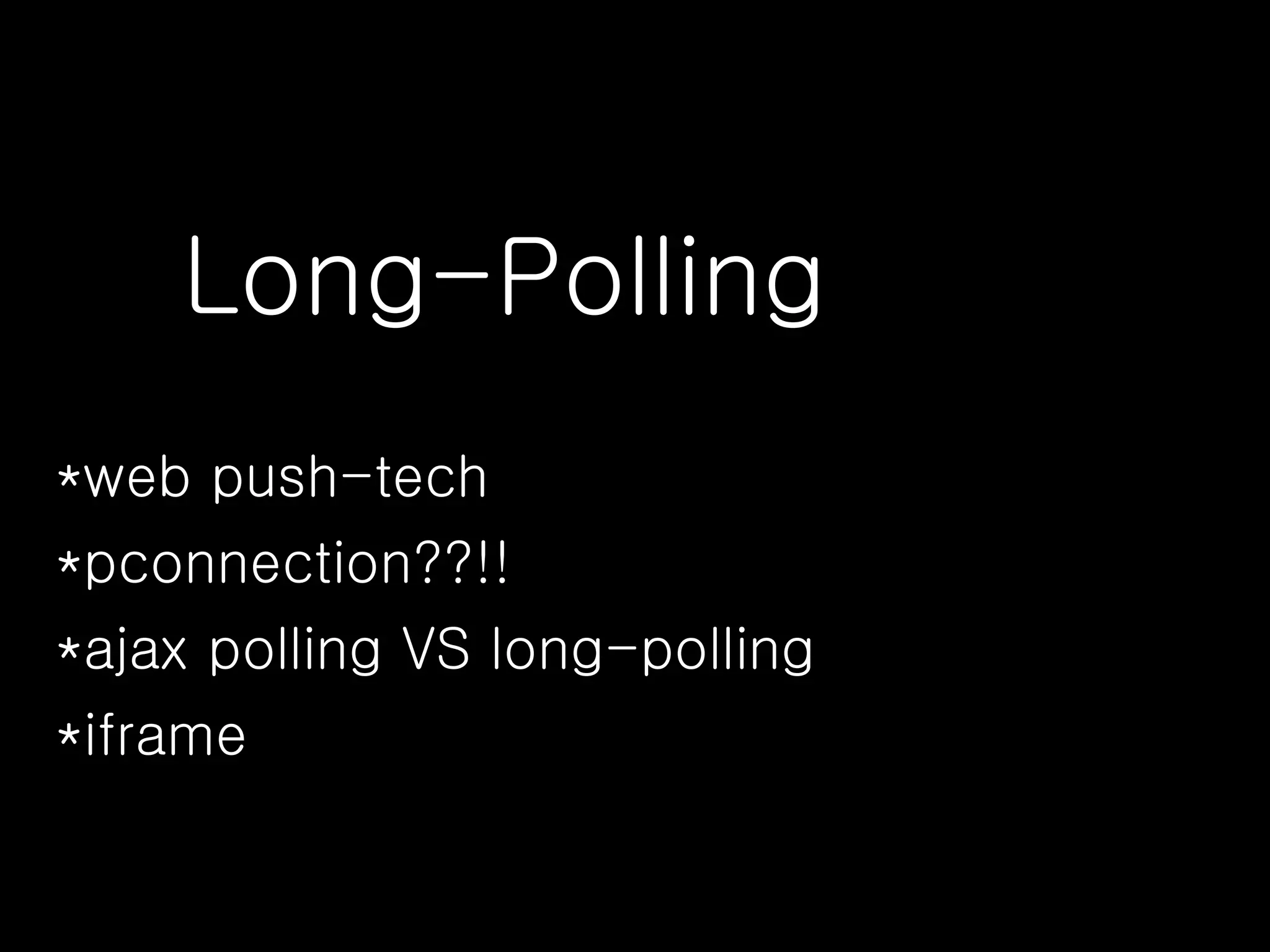 Long-Polling

*web push-tech
*pconnection??!!
*ajax polling VS long-polling
*iframe